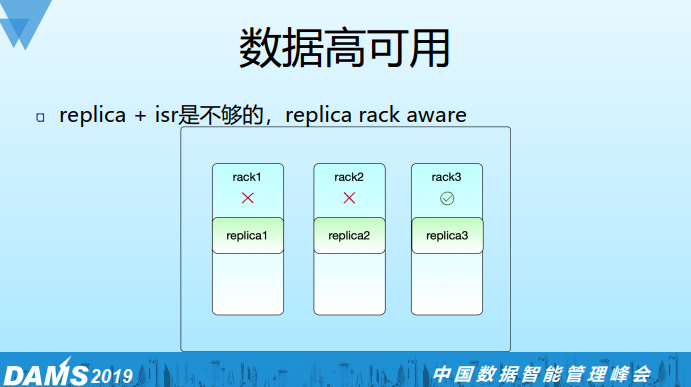 数据高可用

replica + isr是不够的，replica rack aware

rack1

replica1

rack2

replica2

rack3

replica3

DAMS2019

中国数据智能管理峰会